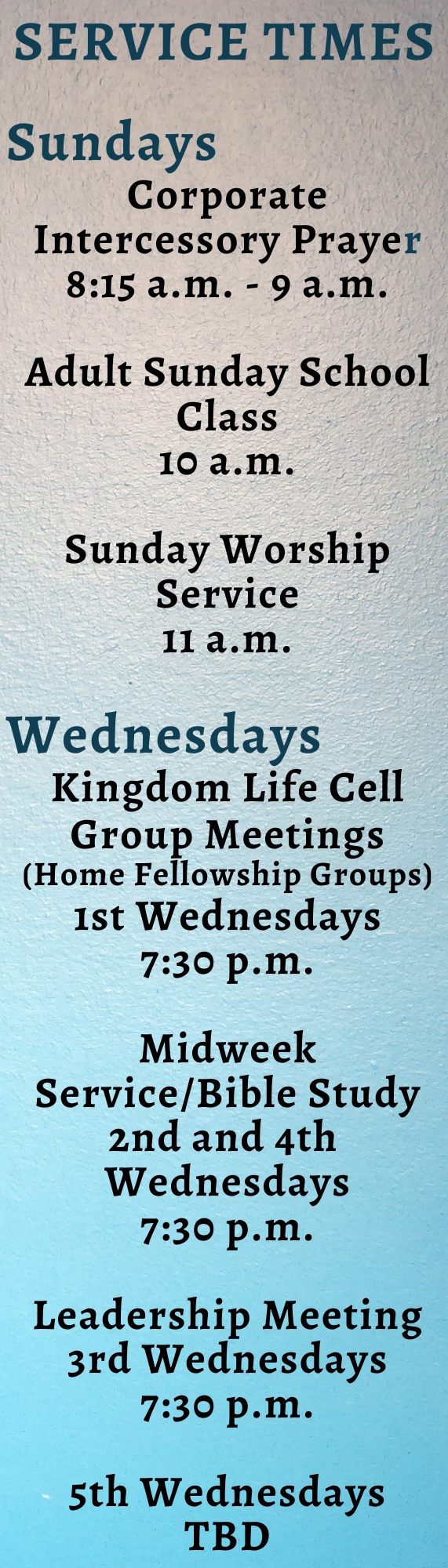 SERVICE TIMES

Sundays

Corporate Intercessory Prayer
8:15 a.m. - 9 a.m.

Adult Sunday School Class
10 a.m.

Sunday Worship Service
11 a.m.

Wednesdays

Kingdom Life Cell Group Meetings
(Home Fellowship Groups)
1st Wednesdays
7:30 p.m.

Midweek Service/Bible Study
2nd and 4th Wednesdays
7:30 p.m.

Leadership Meeting
3rd Wednesdays
7:30 p.m.

5th Wednesdays
TBD